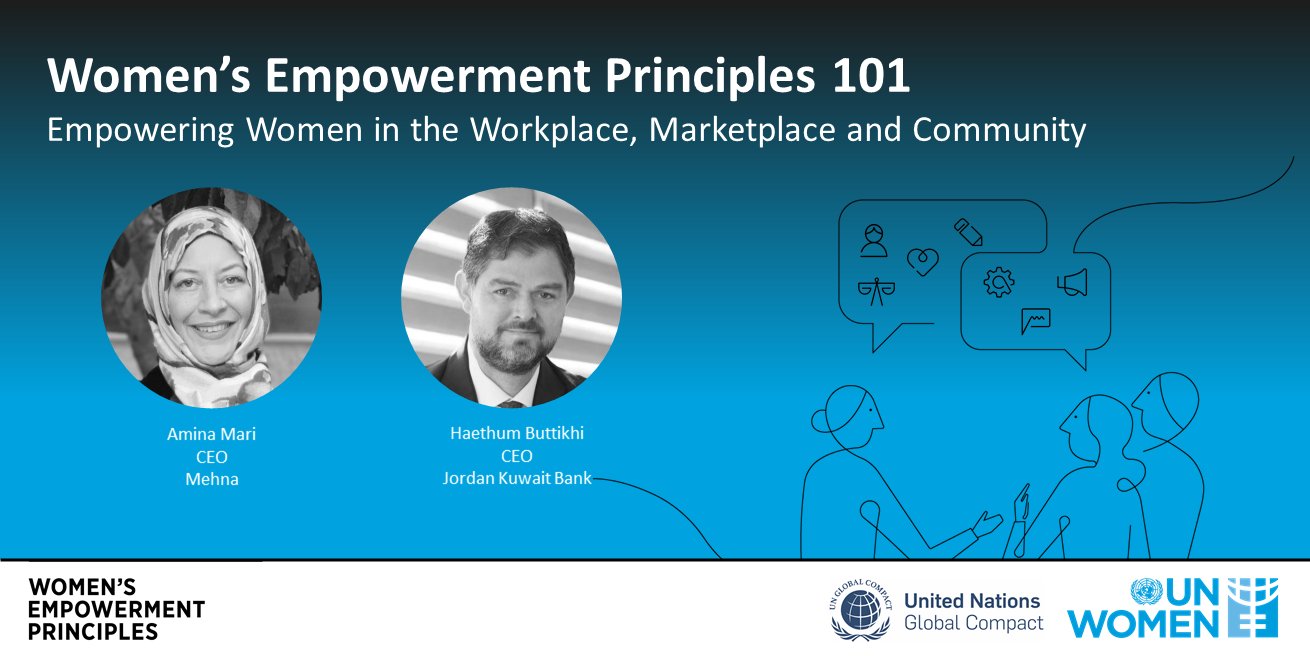 Women's Empowerment Principles 101
Empowering Women in the Workplace, Marketplace and Community

Amina Mari
CEO
Mehna

Haethum Buttikhi
CEO
Jordan Kuwait Bank

WOMEN'S EMPOWERMENT PRINCIPLES

UN GLOBAL COMPACT
United Nations Global Compact

UN WOMEN